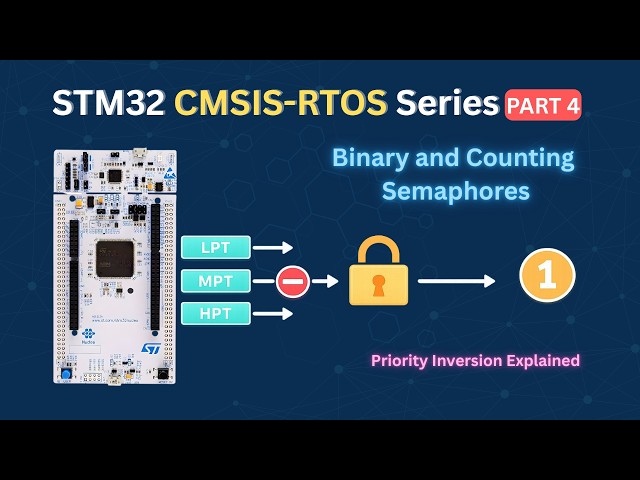 STM32 CMSIS-RTOS Series PART 4

Binary and Counting Semaphores

LPT

MPT

HPT

1

Priority Inversion Explained